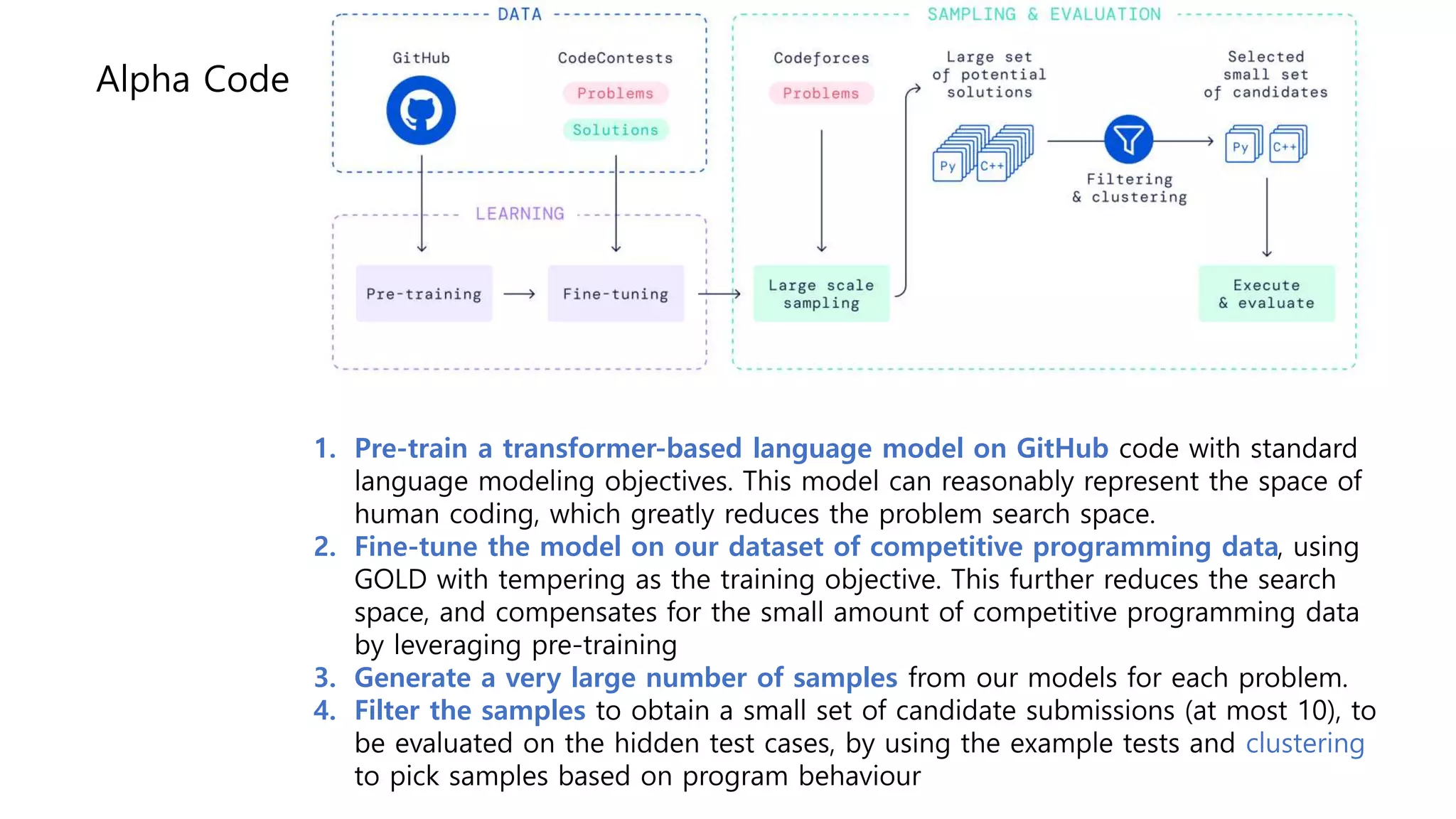 Alpha Code

DATA

GitHub

CodeContests

Problems

Solutions

LEARNING

Pre-training

Fine-tuning

SAMPLING & EVALUATION

Codeforces

Problems

Large scale sampling

Large set of potential solutions

Py

C++

Filtering & clustering

Selected small set of candidates

Py

C++

Execute & evaluate

1. Pre-train a transformer-based language model on GitHub code with standard language modeling objectives. This model can reasonably represent the space of human coding, which greatly reduces the problem search space.
2. Fine-tune the model on our dataset of competitive programming data, using GOLD with tempering as the training objective. This further reduces the search space, and compensates for the small amount of competitive programming data by leveraging pre-training
3. Generate a very large number of samples from our models for each problem.
4. Filter the samples to obtain a small set of candidate submissions (at most 10), to be evaluated on the hidden test cases, by using the example tests and clustering to pick samples based on program behaviour